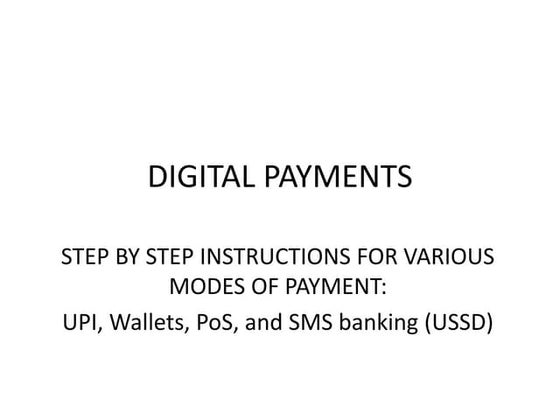 DIGITAL PAYMENTS

STEP BY STEP INSTRUCTIONS FOR VARIOUS MODES OF PAYMENT:

UPI, Wallets, PoS, and SMS banking (USSD)